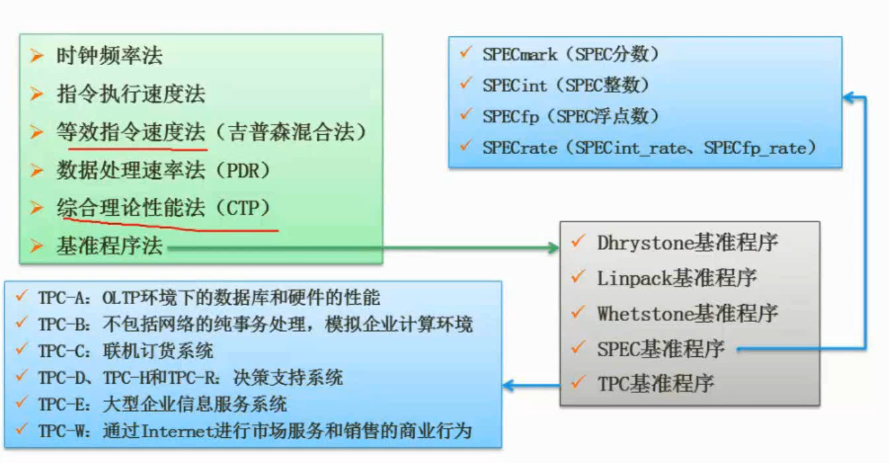 ➤ 时钟频率法
➤ 指令执行速度法
➤ 等效指令速度法（吉普森混合法）
➤ 数据处理速率法（PDR）
➤ 综合理论性能法（CTP）
➤ 基准程序法

✓ SPECmark（SPEC分数）
✓ SPECint（SPEC整数）
✓ SPECfp（SPEC浮点数）
✓ SPECrate（SPECint_rate、SPECfp_rate）

✓ Dhrystone基准程序
✓ Linpack基准程序
✓ Whetstone基准程序
✓ SPEC基准程序
✓ TPC基准程序

✓ TPC-A：OLTP环境下的数据库和硬件的性能
✓ TPC-B：不包括网络的纯事务处理，模拟企业计算环境
✓ TPC-C：联机订货系统
✓ TPC-D、TPC-H和TPC-R：决策支持系统
✓ TPC-E：大型企业信息服务系统
✓ TPC-W：通过Internet进行市场服务和销售的商业行为